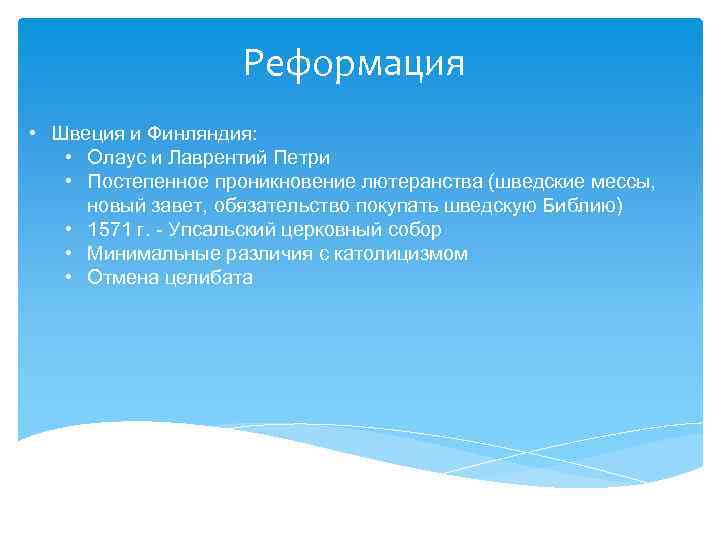 Реформация

• Швеция и Финляндия:
  • Олаус и Лаврентий Петри
  • Постепенное проникновение лютеранства (шведские мессы, новый завет, обязательство покупать шведскую Библию)
  • 1571 г. - Упсальский церковный собор
  • Минимальные различия с католицизмом
  • Отмена целибата